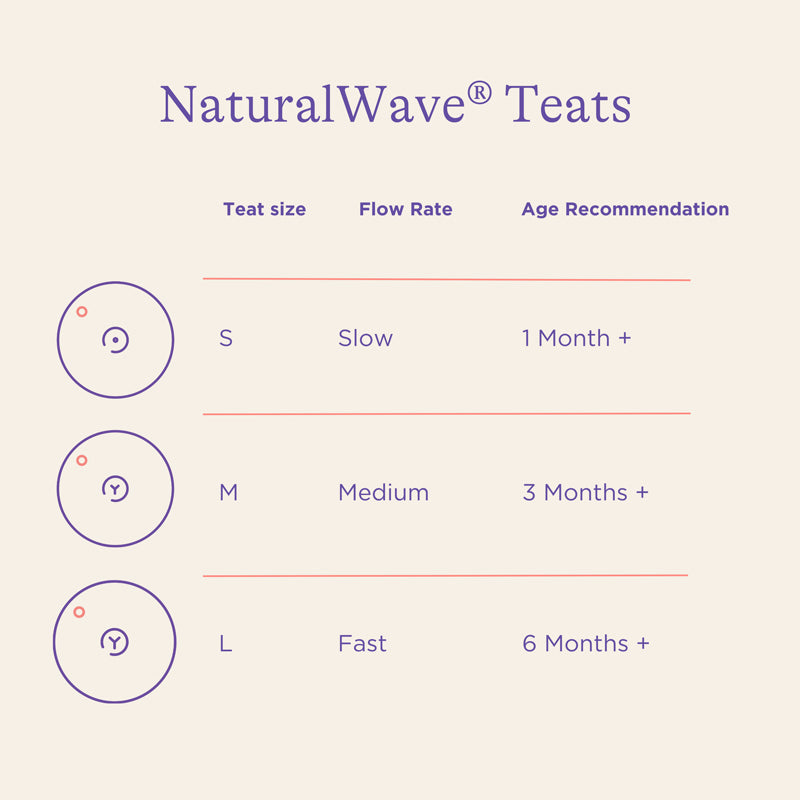 NaturalWave® Teats

| Teat size | Flow Rate | Age Recommendation |
|---|---|---|
| S | Slow | 1 Month + |
| M | Medium | 3 Months + |
| L | Fast | 6 Months + |